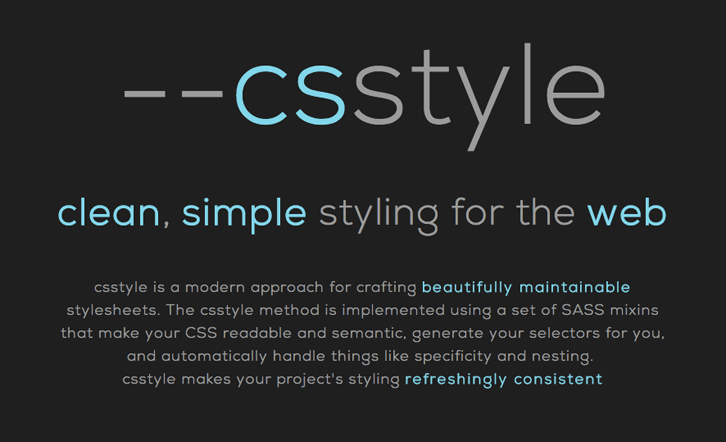 --csstyle

clean, simple styling for the web

csstyle is a modern approach for crafting beautifully maintainable stylesheets. The csstyle method is implemented using a set of SASS mixins that make your CSS readable and semantic, generate your selectors for you, and automatically handle things like specificity and nesting.
csstyle makes your project's styling refreshingly consistent